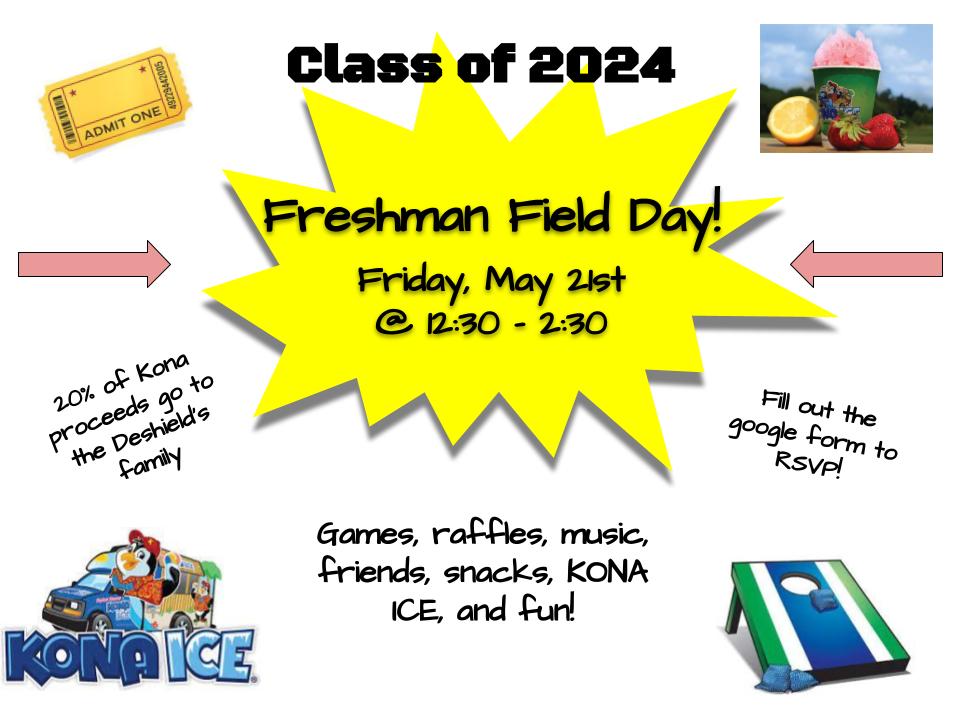 Class of 2024

ADMIT ONE

Freshman Field Day!

Friday, May 21st
@ 12:30 - 2:30

20% of Kona proceeds go to the Deshield's family

Fill out the google form to RSVP!

Games, raffles, music, friends, snacks, KONA ICE, and fun!

KONA ICE